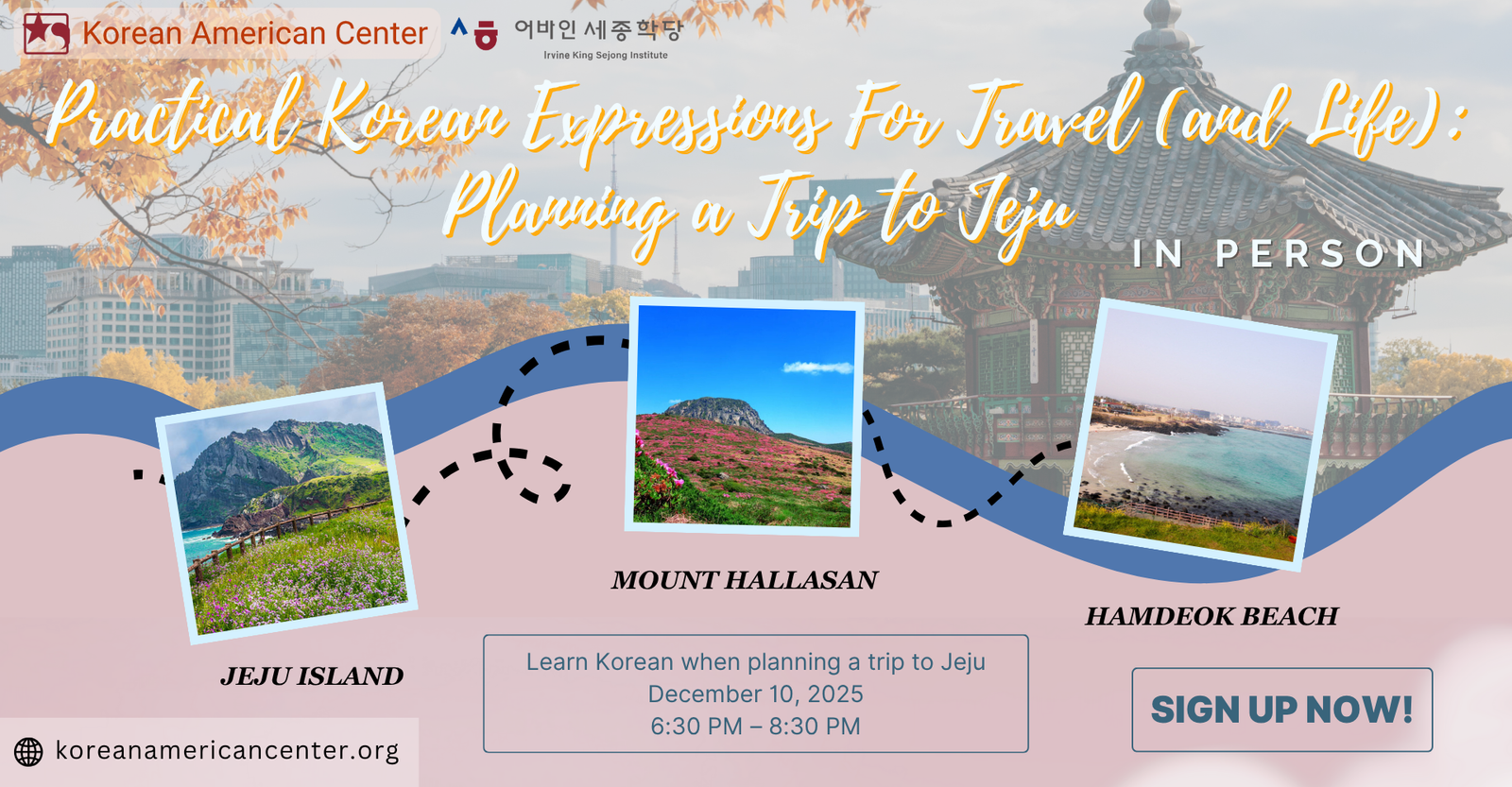 Korean American Center

어바인 세종학당
Irvine King Sejong Institute

Practical Korean Expressions For Travel (and Life): Planning a Trip to Jeju

IN PERSON

JEJU ISLAND

MOUNT HALLASAN

HAMDEOK BEACH

Learn Korean when planning a trip to Jeju
December 10, 2025
6:30 PM – 8:30 PM

SIGN UP NOW!

koreanamericancenter.org